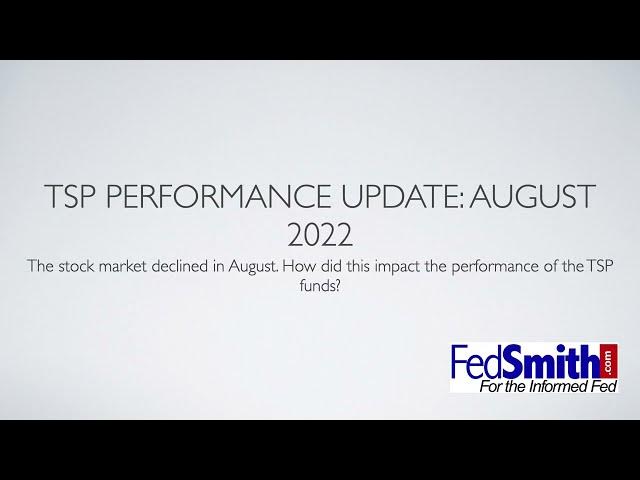 TSP PERFORMANCE UPDATE: AUGUST 2022

The stock market declined in August. How did this impact the performance of the TSP funds?

FedSmith.com
For the Informed Fed